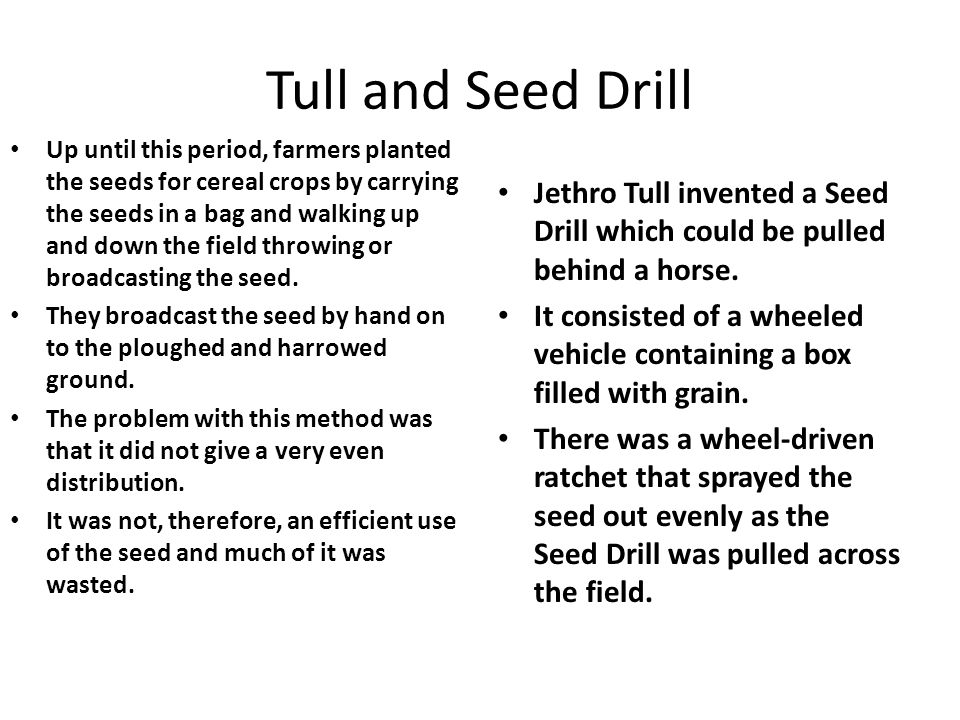 Tull and Seed Drill

• Up until this period, farmers planted the seeds for cereal crops by carrying the seeds in a bag and walking up and down the field throwing or broadcasting the seed.
• They broadcast the seed by hand on to the ploughed and harrowed ground.
• The problem with this method was that it did not give a very even distribution.
• It was not, therefore, an efficient use of the seed and much of it was wasted.

• Jethro Tull invented a Seed Drill which could be pulled behind a horse.
• It consisted of a wheeled vehicle containing a box filled with grain.
• There was a wheel-driven ratchet that sprayed the seed out evenly as the Seed Drill was pulled across the field.